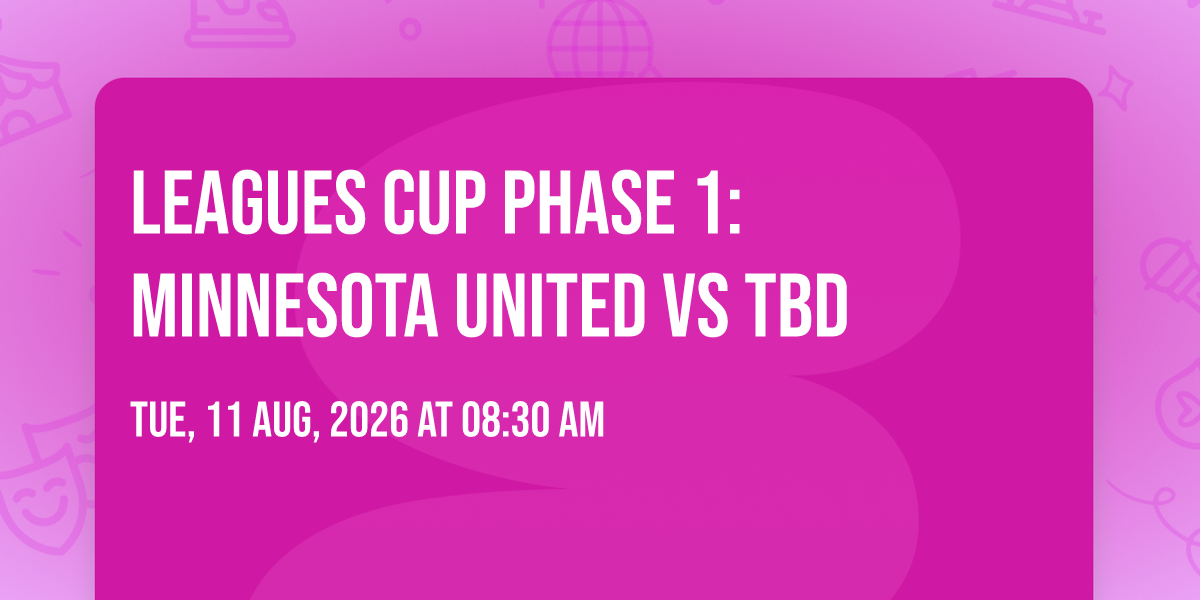 LEAGUES CUP PHASE 1: MINNESOTA UNITED VS TBD

TUE, 11 AUG, 2026 AT 08:30 AM